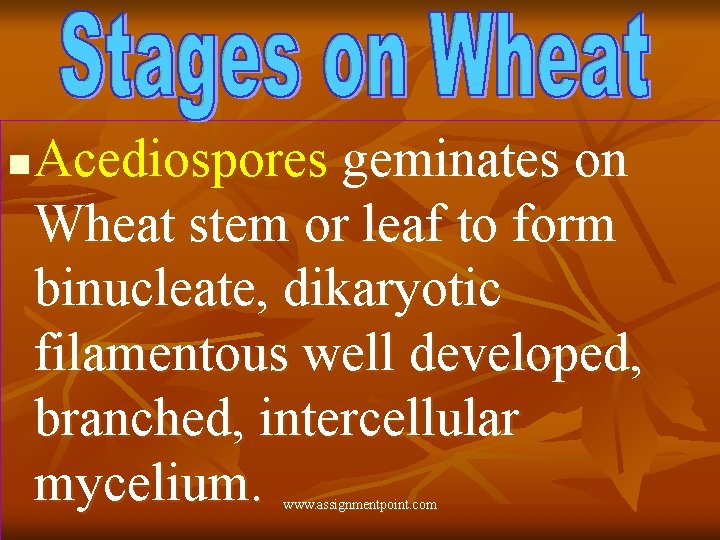 Stages on Wheat

Acediospores geminates on Wheat stem or leaf to form binucleate, dikaryotic filamentous well developed, branched, intercellular mycelium.

www.assignmentpoint.com